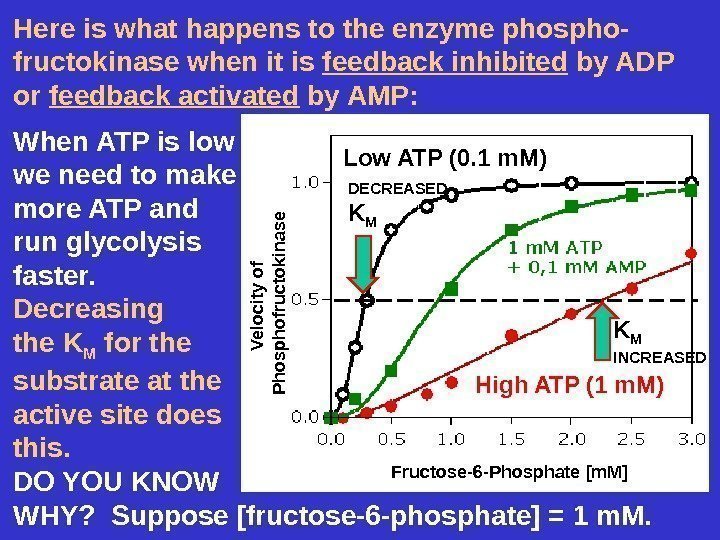 Here is what happens to the enzyme phosphofructokinase when it is feedback inhibited by ADP or feedback activated by AMP:

When ATP is low we need to make more ATP and run glycolysis faster.
Decreasing the $K_M$ for the substrate at the active site does this.
DO YOU KNOW WHY? Suppose [fructose-6-phosphate] = 1 mM.

Low ATP (0.1 mM)
DECREASED $K_M$
1 mM ATP + 0,1 mM AMP
$K_M$ INCREASED
High ATP (1 mM)
Velocity of Phosphofructokinase
1.0
0.5
0.0
0.0 0.5 1.0 1.5 2.0 2.5 3.0
Fructose-6-Phosphate [mM]